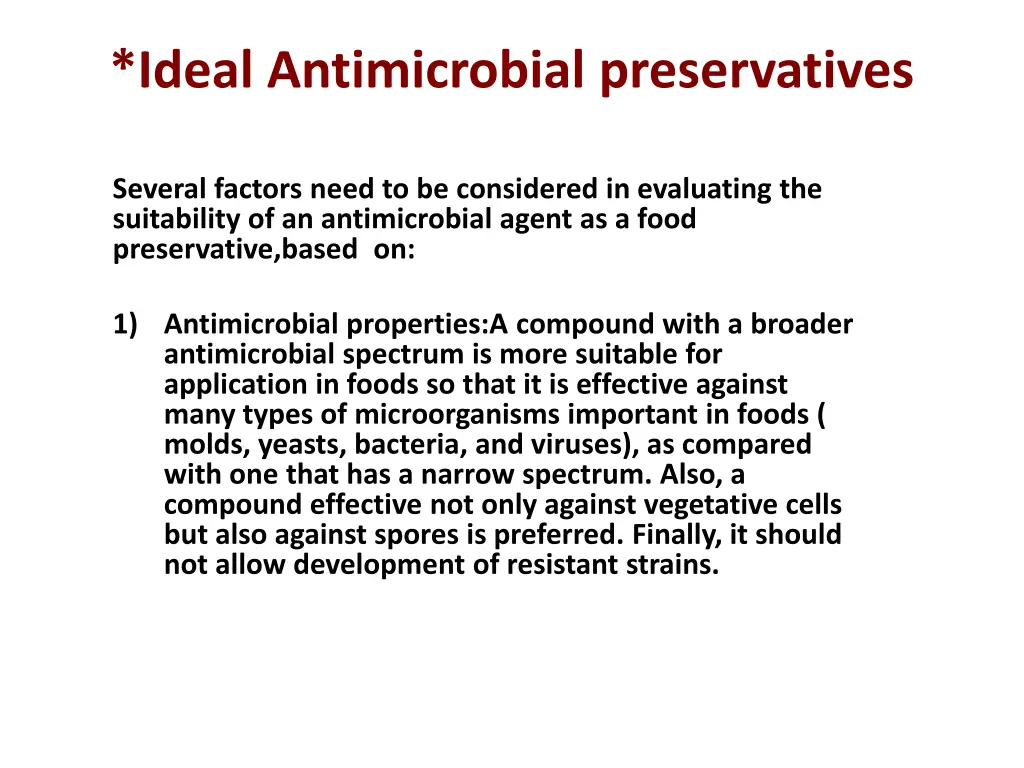 *Ideal Antimicrobial preservatives

Several factors need to be considered in evaluating the suitability of an antimicrobial agent as a food preservative,based on:

1) Antimicrobial properties:A compound with a broader antimicrobial spectrum is more suitable for application in foods so that it is effective against many types of microorganisms important in foods ( molds, yeasts, bacteria, and viruses), as compared with one that has a narrow spectrum. Also, a compound effective not only against vegetative cells but also against spores is preferred. Finally, it should not allow development of resistant strains.